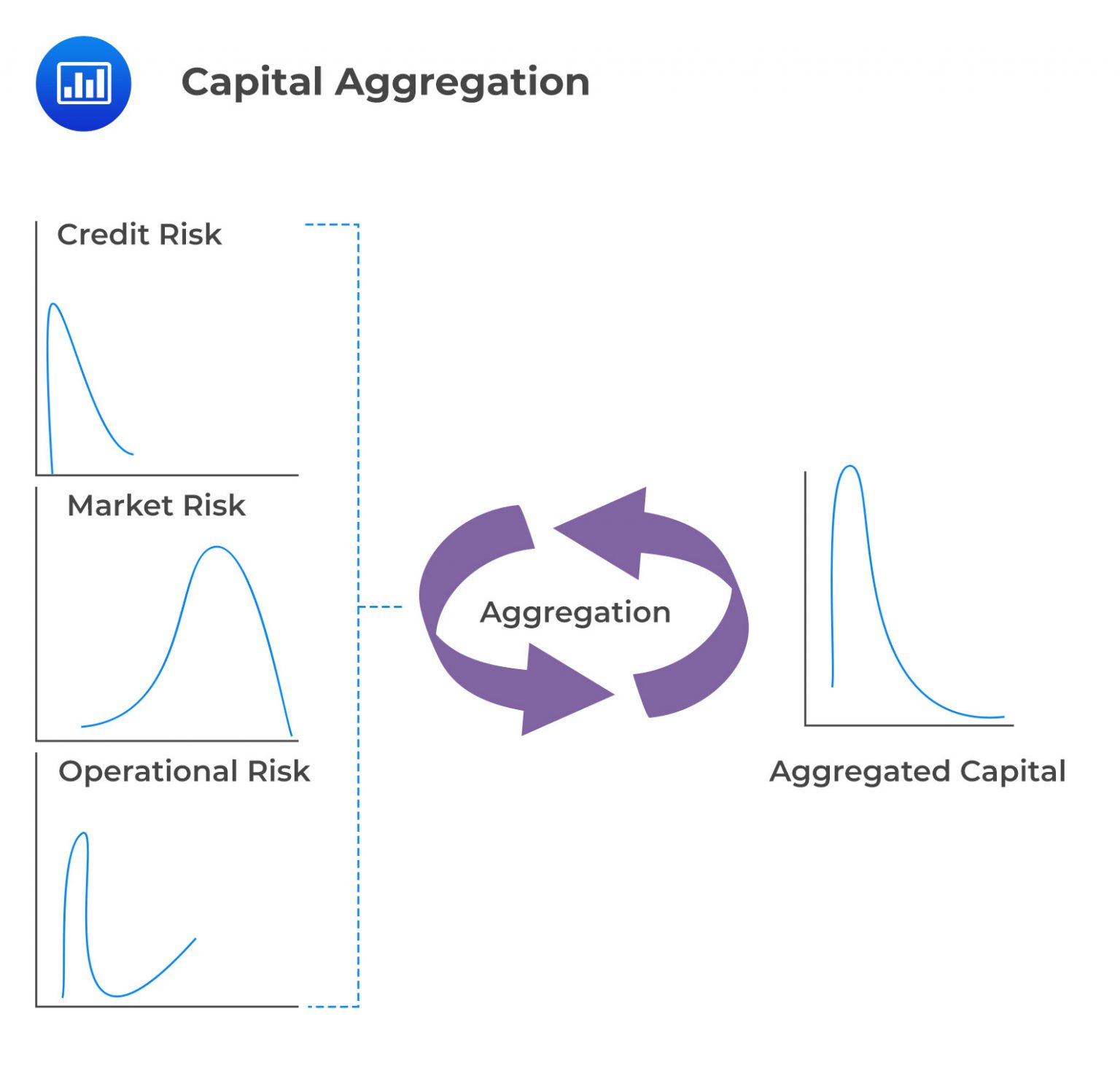 Capital Aggregation

Credit Risk

Market Risk

Operational Risk

Aggregation

Aggregated Capital